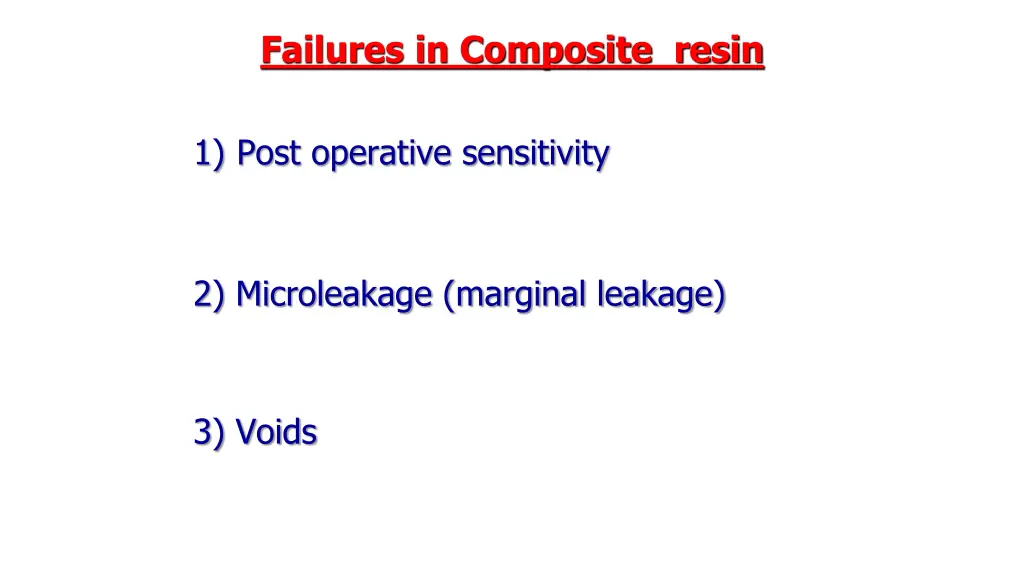 Failures in Composite  resin

1) Post operative sensitivity

2) Microleakage (marginal leakage)

3) Voids